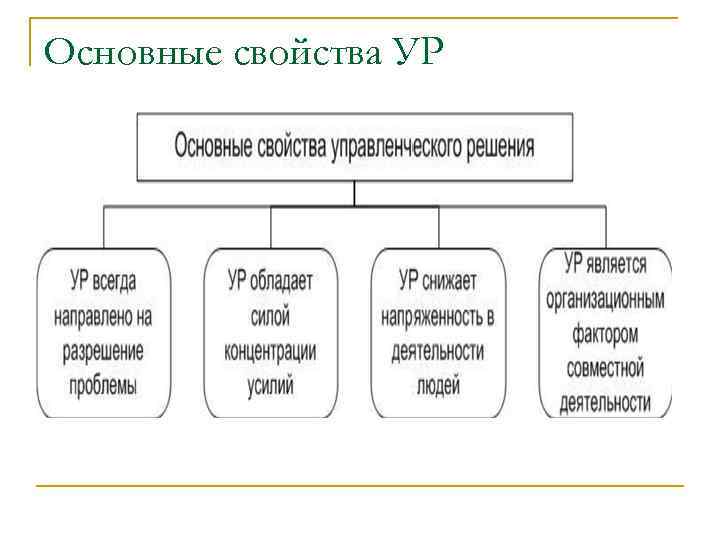 Основные свойства УР

Основные свойства управленческого решения

УР всегда направлено на разрешение проблемы

УР обладает силой концентрации усилий

УР снижает напряженность в деятельности людей

УР является организационным фактором совместной деятельности